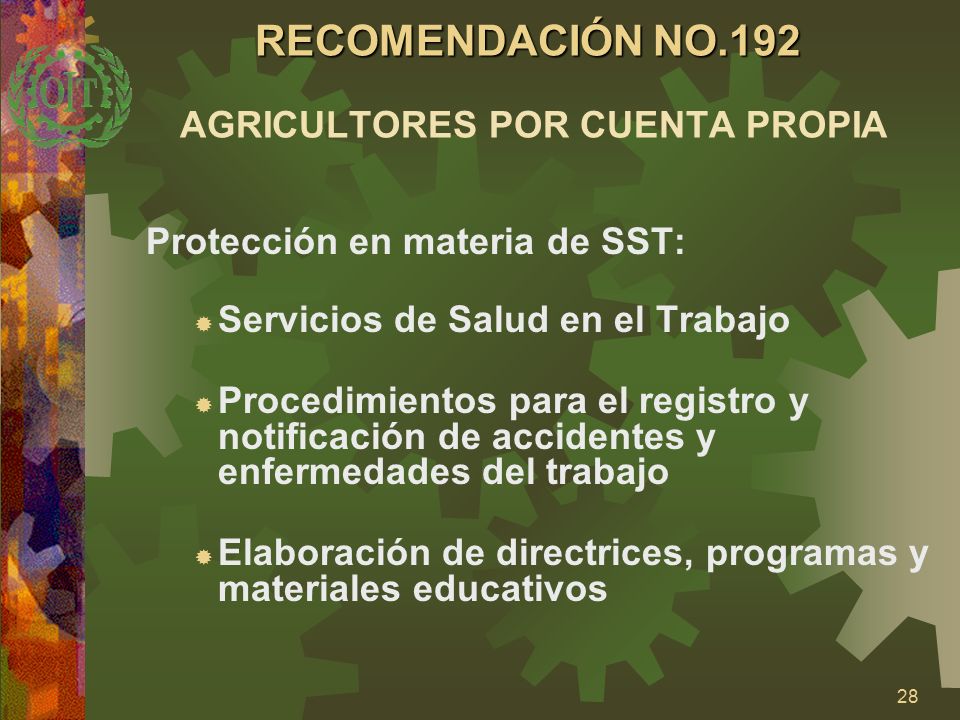 OIT

RECOMENDACIÓN NO.192

AGRICULTORES POR CUENTA PROPIA

Protección en materia de SST:

Servicios de Salud en el Trabajo

Procedimientos para el registro y notificación de accidentes y enfermedades del trabajo

Elaboración de directrices, programas y materiales educativos

28